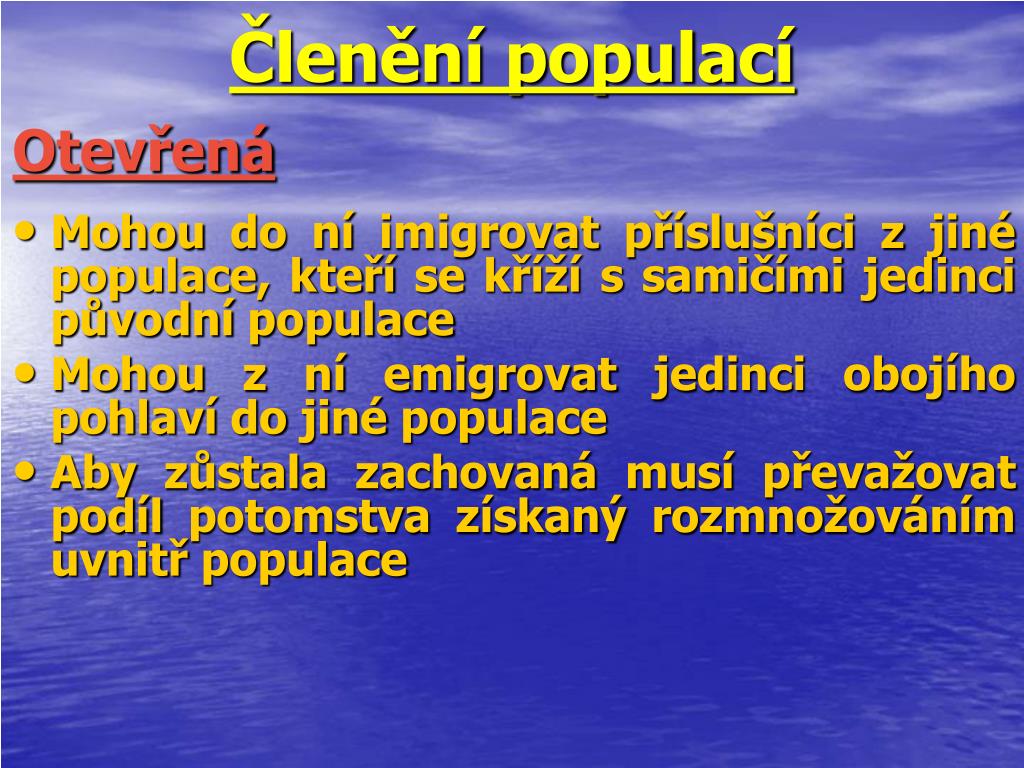 Členění populací

Otevřená

• Mohou do ní imigrovat příslušníci z jiné populace, kteří se kříží s samičími jedinci původní populace
• Mohou z ní emigrovat jedinci obojího pohlaví do jiné populace
• Aby zůstala zachovaná musí převažovat podíl potomstva získaný rozmnožováním uvnitř populace